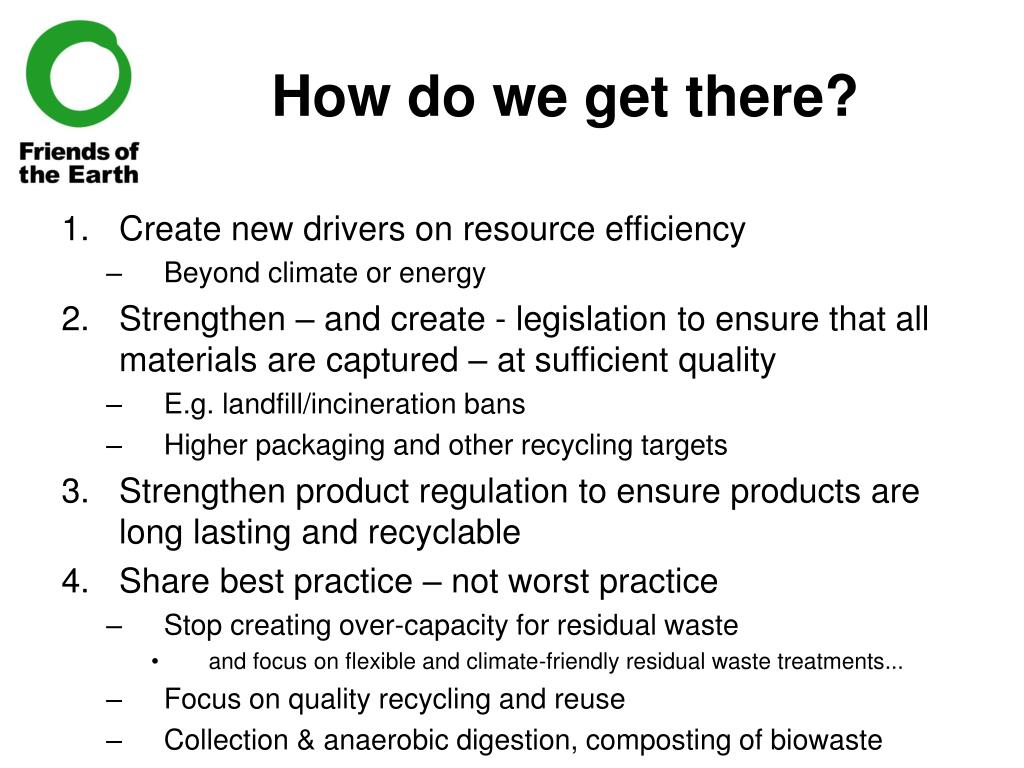 Friends of the Earth

How do we get there?

1. Create new drivers on resource efficiency
– Beyond climate or energy
2. Strengthen – and create - legislation to ensure that all materials are captured – at sufficient quality
– E.g. landfill/incineration bans
– Higher packaging and other recycling targets
3. Strengthen product regulation to ensure products are long lasting and recyclable
4. Share best practice – not worst practice
– Stop creating over-capacity for residual waste
• and focus on flexible and climate-friendly residual waste treatments...
– Focus on quality recycling and reuse
– Collection & anaerobic digestion, composting of biowaste